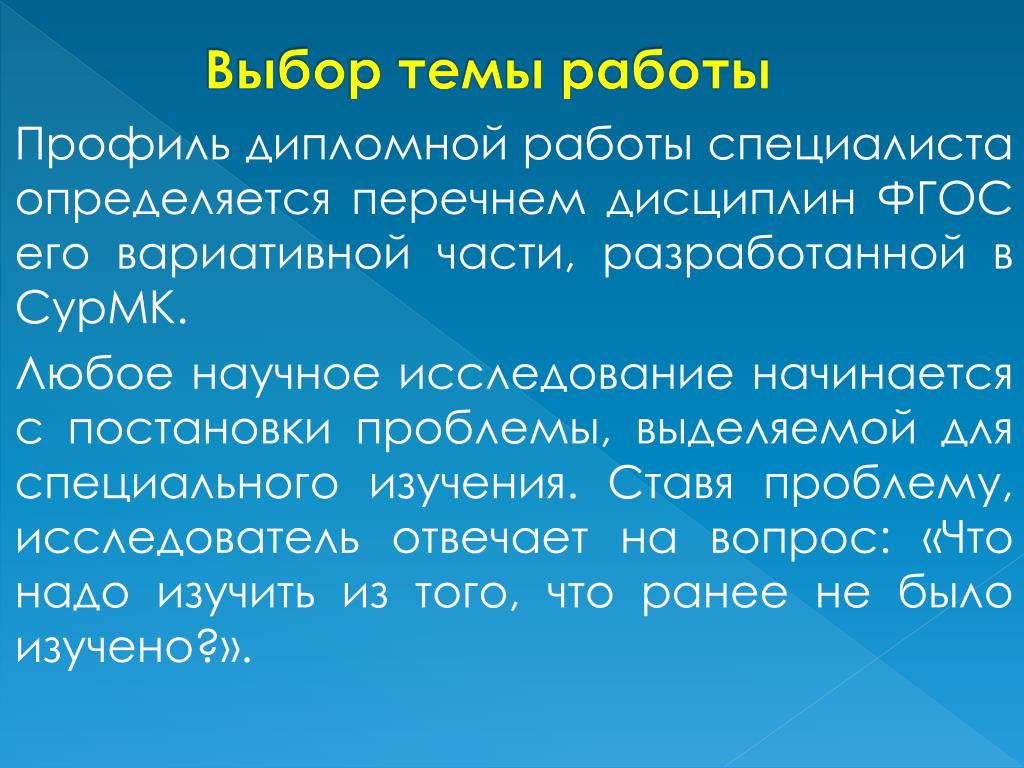 Выбор темы работы

Профиль дипломной работы специалиста определяется перечнем дисциплин ФГОС его вариативной части, разработанной в СурМК.

Любое научное исследование начинается с постановки проблемы, выделяемой для специального изучения. Ставя проблему, исследователь отвечает на вопрос: «Что надо изучить из того, что ранее не было изучено?».